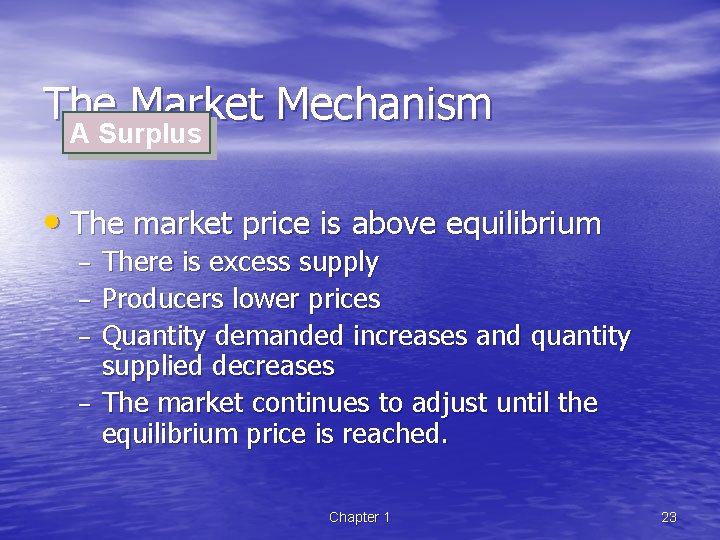 The Market Mechanism

A Surplus

• The market price is above equilibrium
– There is excess supply
– Producers lower prices
– Quantity demanded increases and quantity supplied decreases
– The market continues to adjust until the equilibrium price is reached.

Chapter 1

23